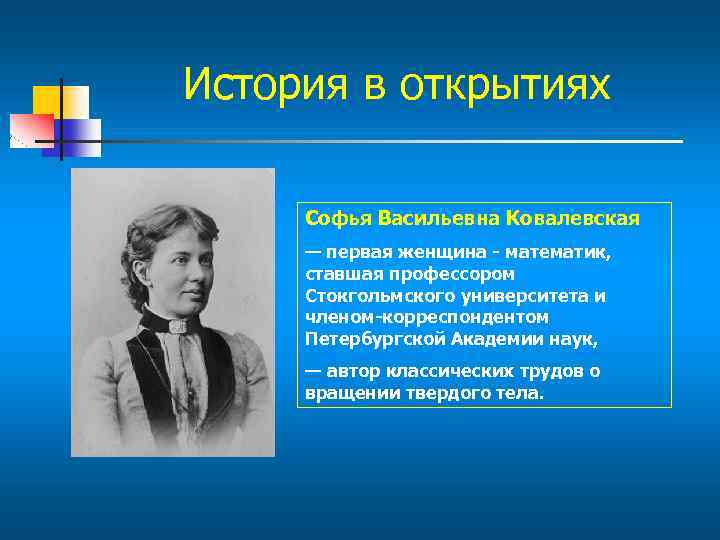 История в открытиях

Софья Васильевна Ковалевская

— первая женщина - математик, ставшая профессором Стокгольмского университета и членом-корреспондентом Петербургской Академии наук,

— автор классических трудов о вращении твердого тела.